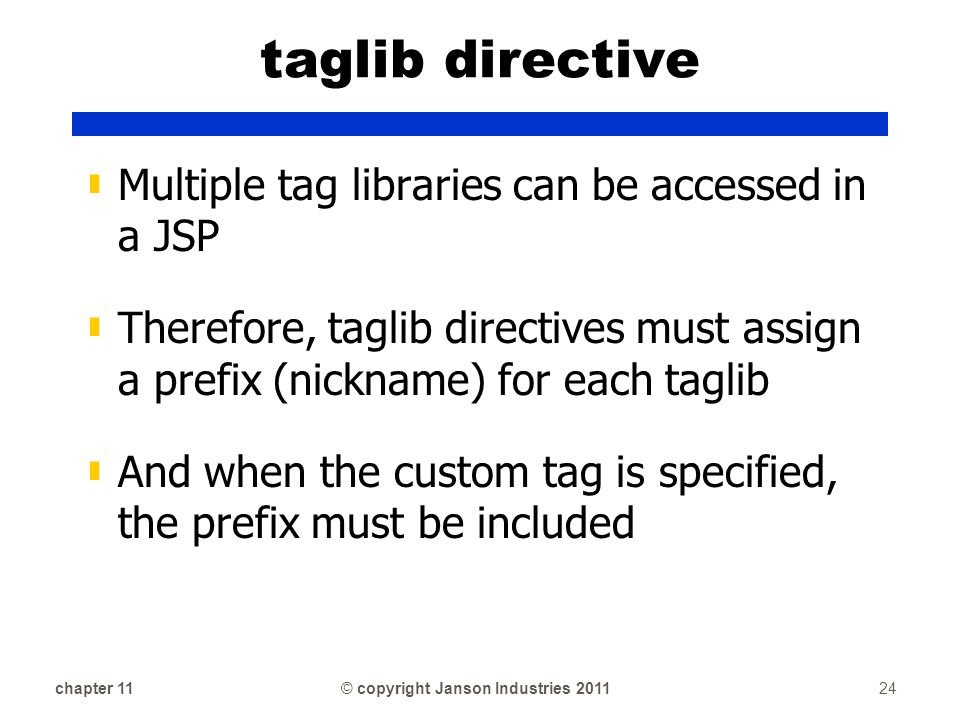 taglib directive

Multiple tag libraries can be accessed in a JSP

Therefore, taglib directives must assign a prefix (nickname) for each taglib

And when the custom tag is specified, the prefix must be included

chapter 11

© copyright Janson Industries 2011

24